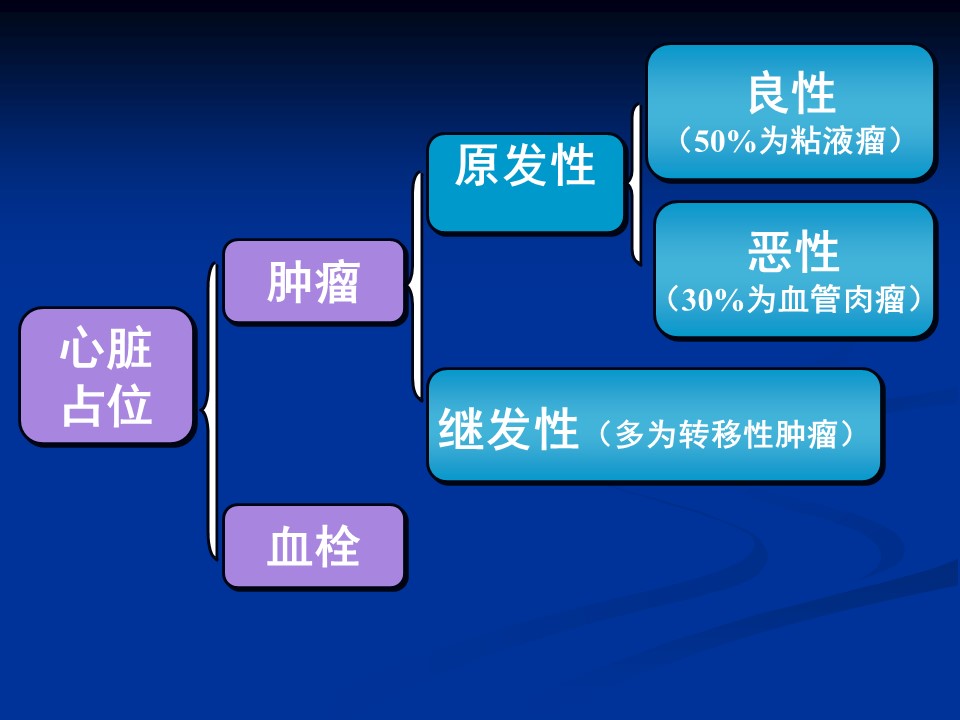 心脏占位

肿瘤

原发性

良性
（50%为粘液瘤）

恶性
（30%为血管肉瘤）

继发性（多为转移性肿瘤）

血栓